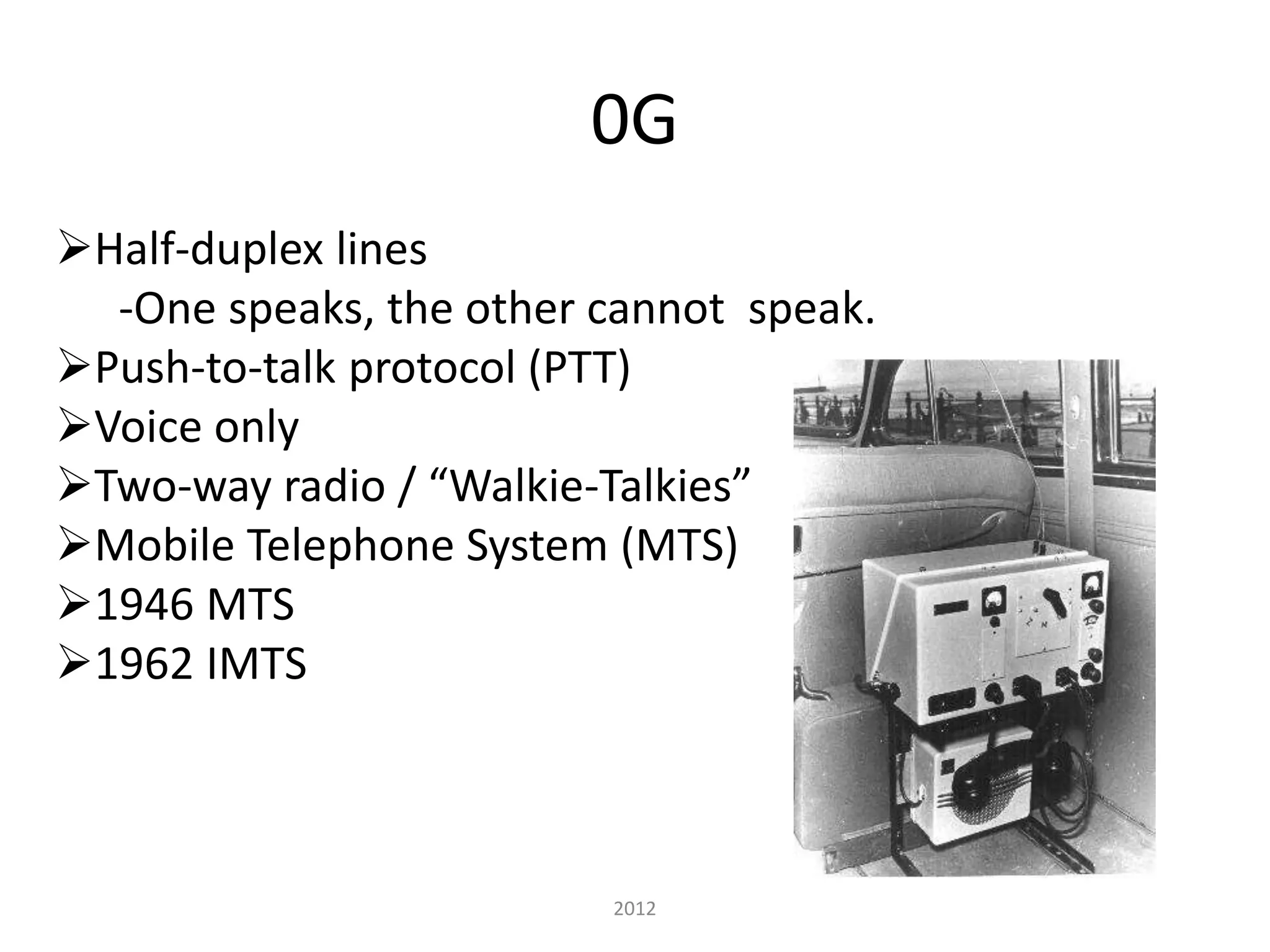 0G

➢Half-duplex lines
-One speaks, the other cannot speak.
➢Push-to-talk protocol (PTT)
➢Voice only
➢Two-way radio / “Walkie-Talkies”
➢Mobile Telephone System (MTS)
➢1946 MTS
➢1962 IMTS

2012